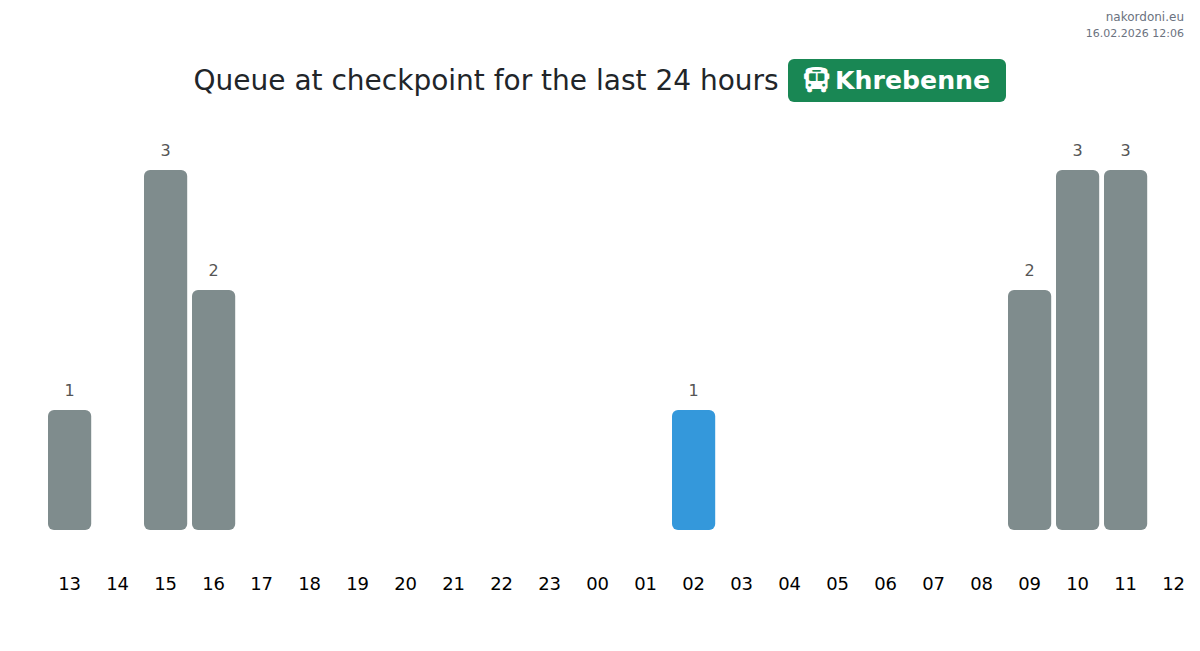 nakordoni.eu
16.02.2026 12:06

Queue at checkpoint for the last 24 hours Khrebenne

1
3
2
1
2
3
3

13 14 15 16 17 18 19 20 21 22 23 00 01 02 03 04 05 06 07 08 09 10 11 12